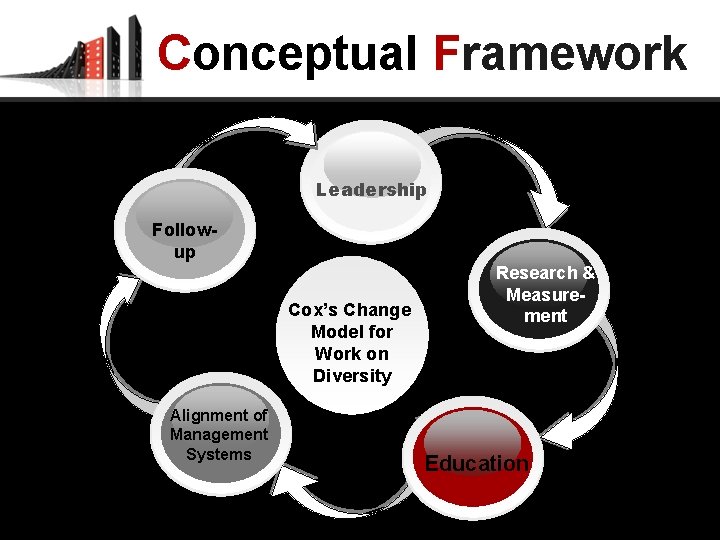 Conceptual Framework

Leadership

Research & Measurement

Education

Alignment of Management Systems

Follow-up

Cox's Change Model for Work on Diversity